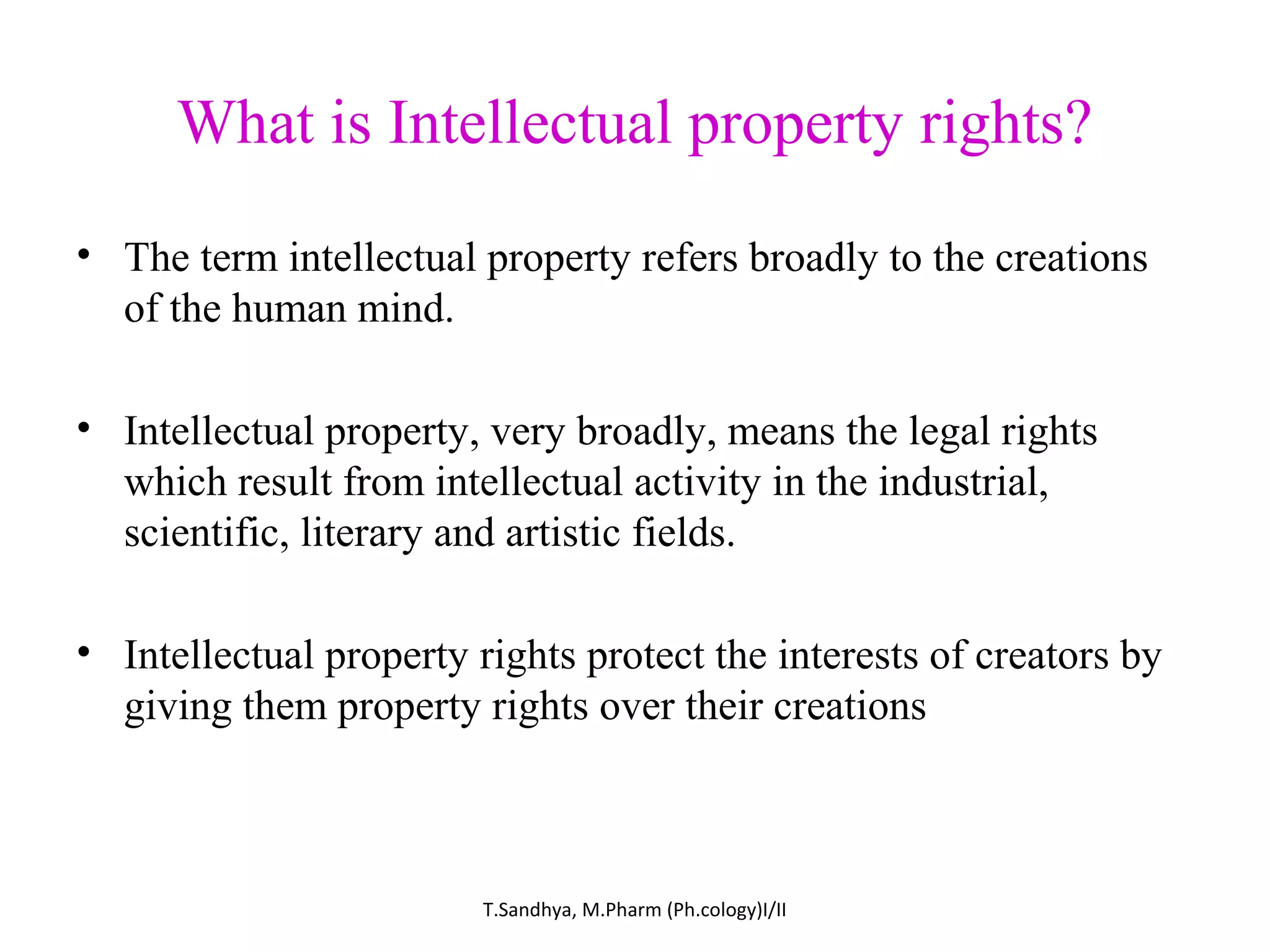 What is Intellectual property rights?

• The term intellectual property refers broadly to the creations of the human mind.

• Intellectual property, very broadly, means the legal rights which result from intellectual activity in the industrial, scientific, literary and artistic fields.

• Intellectual property rights protect the interests of creators by giving them property rights over their creations

T.Sandhya, M.Pharm (Ph.cology)I/II